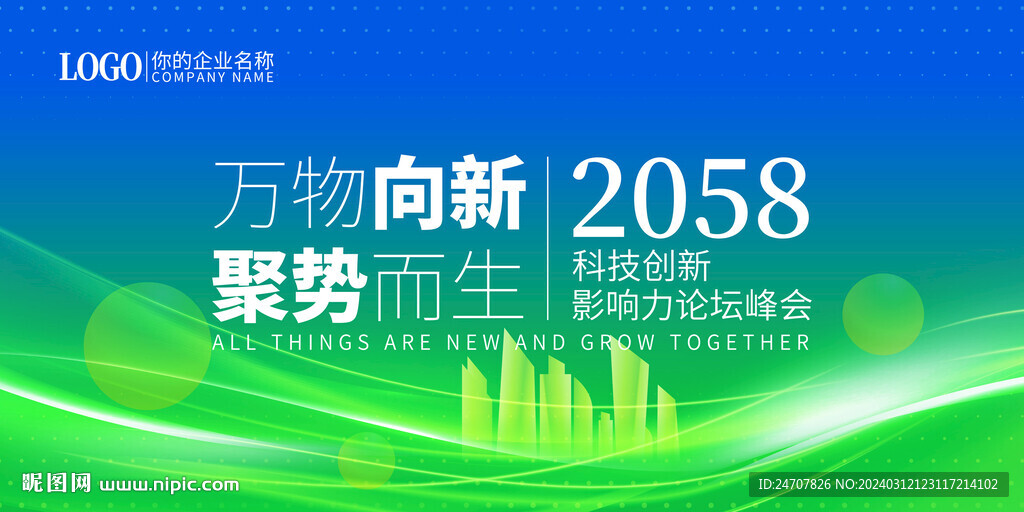 LOGO 你的企业名称
COMPANY NAME

万物向新
聚势而生

2058
科技创新
影响力论坛峰会

ALL THINGS ARE NEW AND GROW TOGETHER

昵图网 www.nipic.com

ID:24707826 NO:20240312123117214102